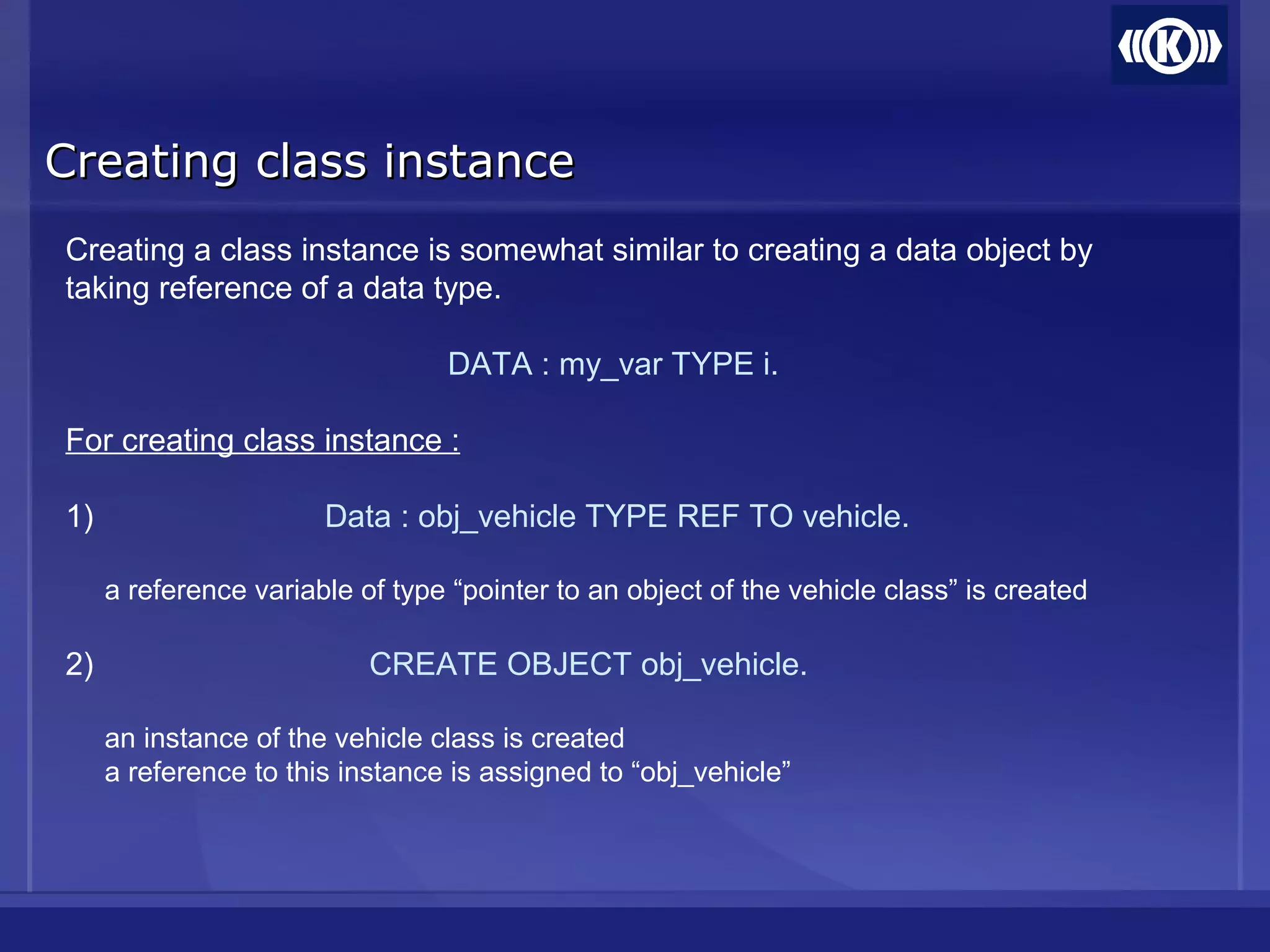 K

Creating class instance

Creating a class instance is somewhat similar to creating a data object by taking reference of a data type.

DATA : my_var TYPE i.

For creating class instance :

1) Data : obj_vehicle TYPE REF TO vehicle.

a reference variable of type “pointer to an object of the vehicle class” is created

2) CREATE OBJECT obj_vehicle.

an instance of the vehicle class is created
a reference to this instance is assigned to “obj_vehicle”